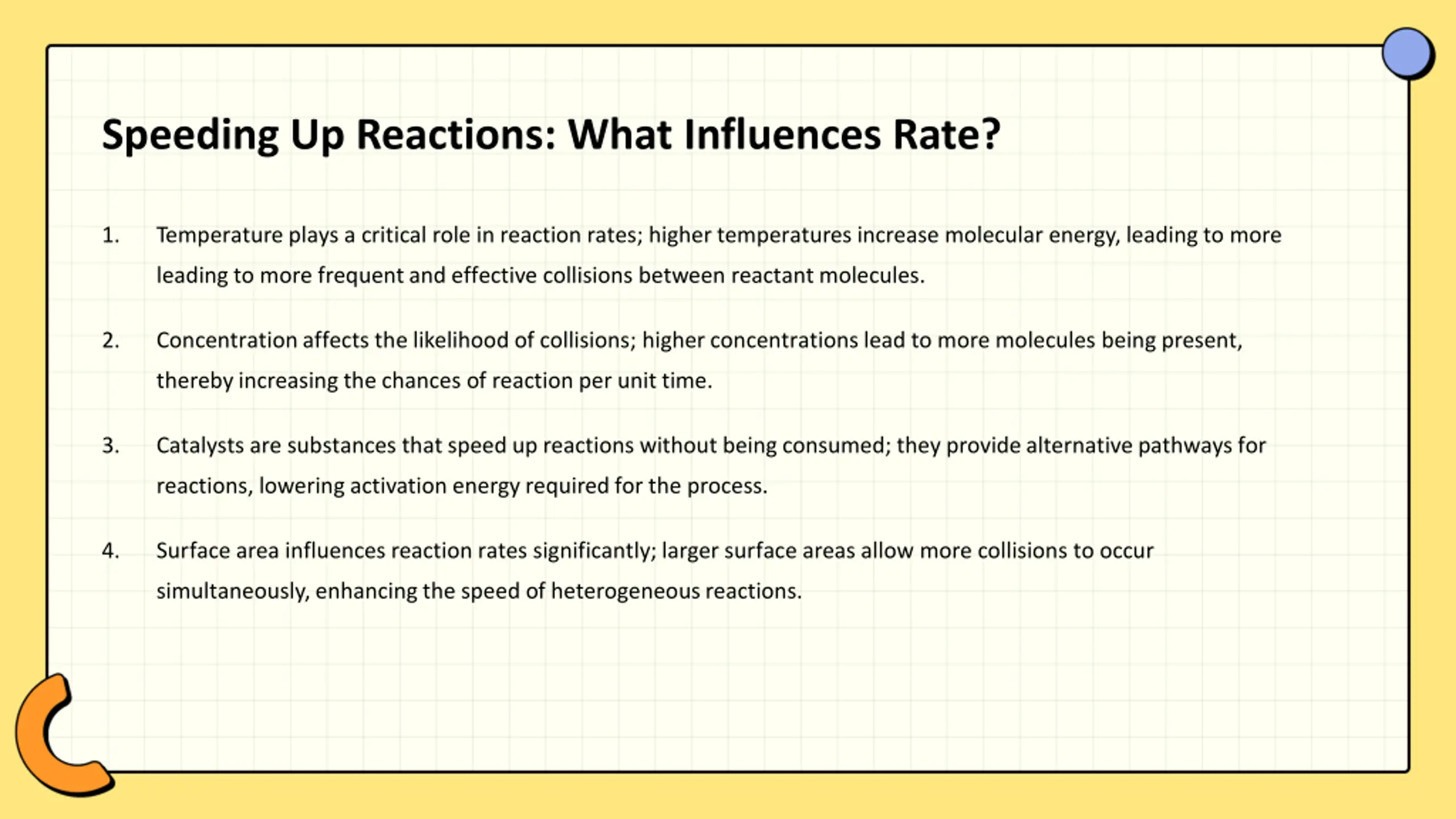 Speeding Up Reactions: What Influences Rate?

1. Temperature plays a critical role in reaction rates; higher temperatures increase molecular energy, leading to more leading to more frequent and effective collisions between reactant molecules.

2. Concentration affects the likelihood of collisions; higher concentrations lead to more molecules being present, thereby increasing the chances of reaction per unit time.

3. Catalysts are substances that speed up reactions without being consumed; they provide alternative pathways for reactions, lowering activation energy required for the process.

4. Surface area influences reaction rates significantly; larger surface areas allow more collisions to occur simultaneously, enhancing the speed of heterogeneous reactions.